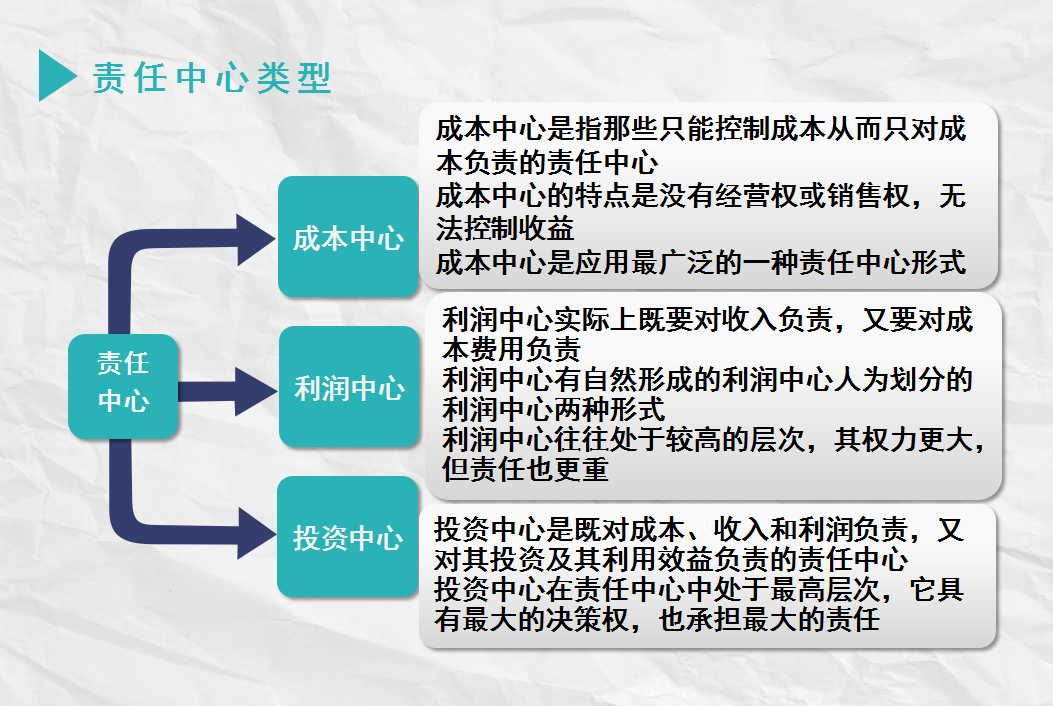 责任中心类型

责任中心

成本中心

成本中心是指那些只能控制成本从而只对成本负责的责任中心
成本中心的特点是没有经营权或销售权，无法控制收益
成本中心是应用最广泛的一种责任中心形式

利润中心

利润中心实际上既要对收入负责，又要对成本费用负责
利润中心有自然形成的利润中心人为划分的利润中心两种形式
利润中心往往处于较高的层次，其权力更大，但责任也更重

投资中心

投资中心是既对成本、收入和利润负责，又对其投资及其利用效益负责的责任中心
投资中心在责任中心中处于最高层次，它具有最大的决策权，也承担最大的责任